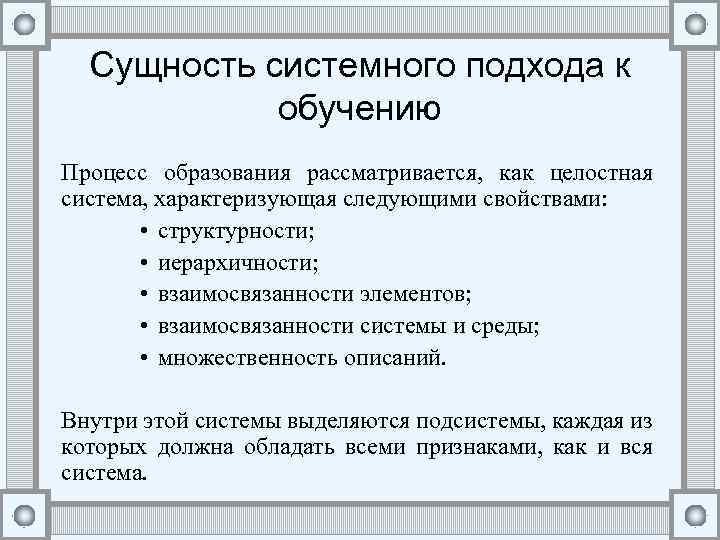 Сущность системного подхода к обучению

Процесс образования рассматривается, как целостная система, характеризующая следующими свойствами:

• структурности;
• иерархичности;
• взаимосвязанности элементов;
• взаимосвязанности системы и среды;
• множественность описаний.

Внутри этой системы выделяются подсистемы, каждая из которых должна обладать всеми признаками, как и вся система.